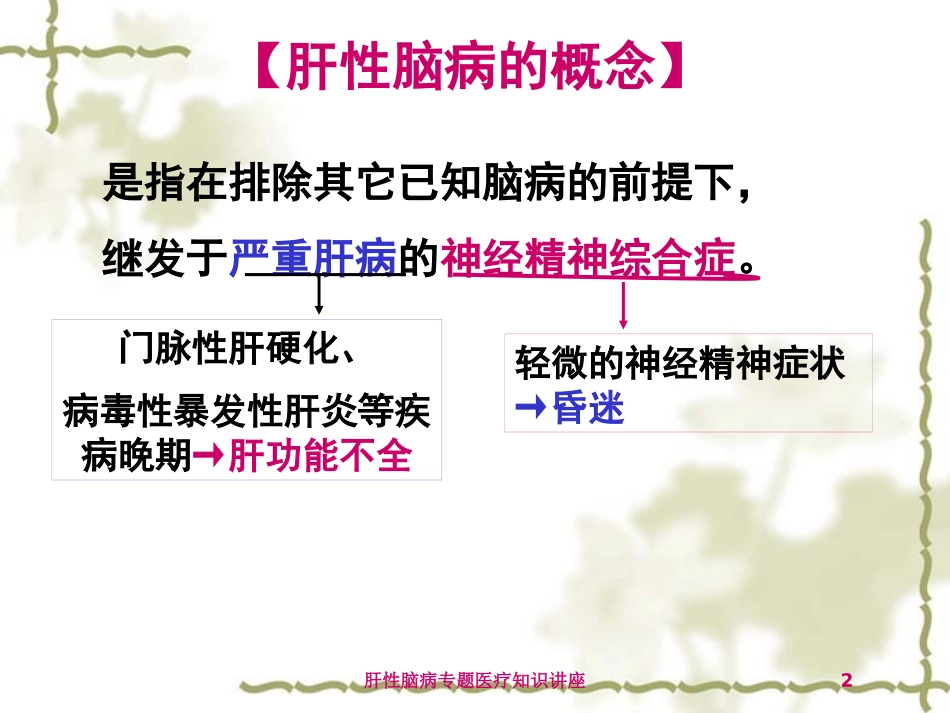 【肝性脑病的概念】

是指在排除其它已知脑病的前提下，继发于严重肝病的神经精神综合症。

门脉性肝硬化、病毒性暴发性肝炎等疾病晚期→肝功能不全

轻微的神经精神症状→昏迷

肝性脑病专题医疗知识讲座

2